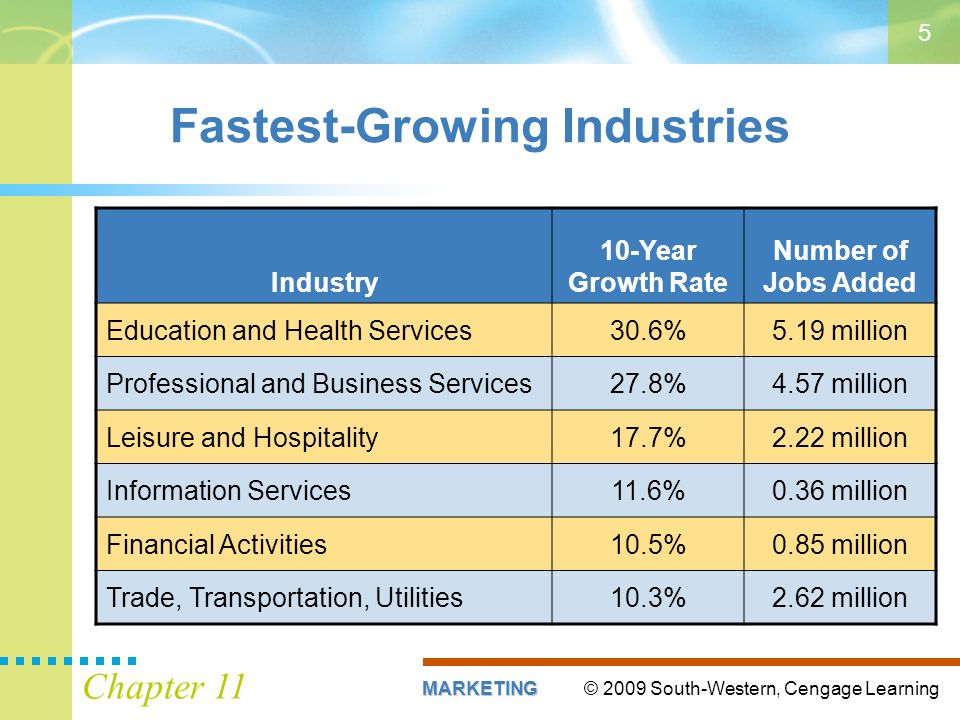 5

Fastest-Growing Industries

| Industry | 10-Year Growth Rate | Number of Jobs Added |
|---|---|---|
| Education and Health Services | 30.6% | 5.19 million |
| Professional and Business Services | 27.8% | 4.57 million |
| Leisure and Hospitality | 17.7% | 2.22 million |
| Information Services | 11.6% | 0.36 million |
| Financial Activities | 10.5% | 0.85 million |
| Trade, Transportation, Utilities | 10.3% | 2.62 million |

Chapter 11

MARKETING © 2009 South-Western, Cengage Learning